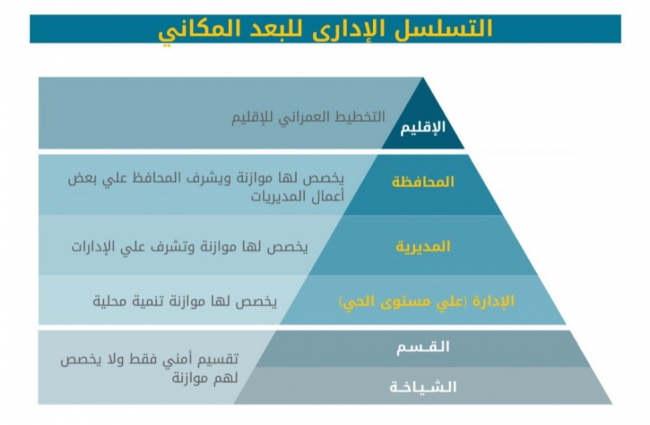 التسلسل الإدارى للبعد المكاني

الإقليم
التخطيط العمراني للإقليم

المحافظة
يخصص لها موازنة ويشرف المحافظ علي بعض أعمال المديريات

المديرية
يخصص لها موازنة وتشرف علي الإدارات

الإدارة (علي مستوى الحي)
يخصص لها موازنة تنمية محلية

القسم
الشياخة
تقسيم أمني فقط ولا يخصص لهم موازنة